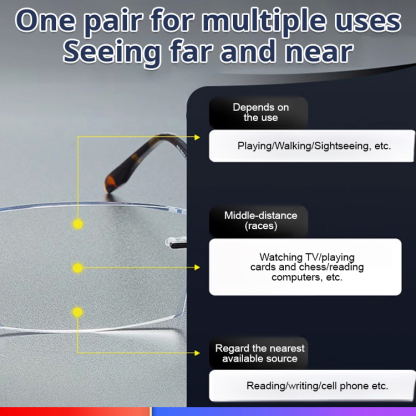 One pair for multiple uses
Seeing far and near

Depends on the use

Playing/Walking/Sightseeing, etc.

Middle-distance (races)

Watching TV/playing cards and chess/reading computers, etc.

Regard the nearest available source

Reading/writing/cell phone etc.